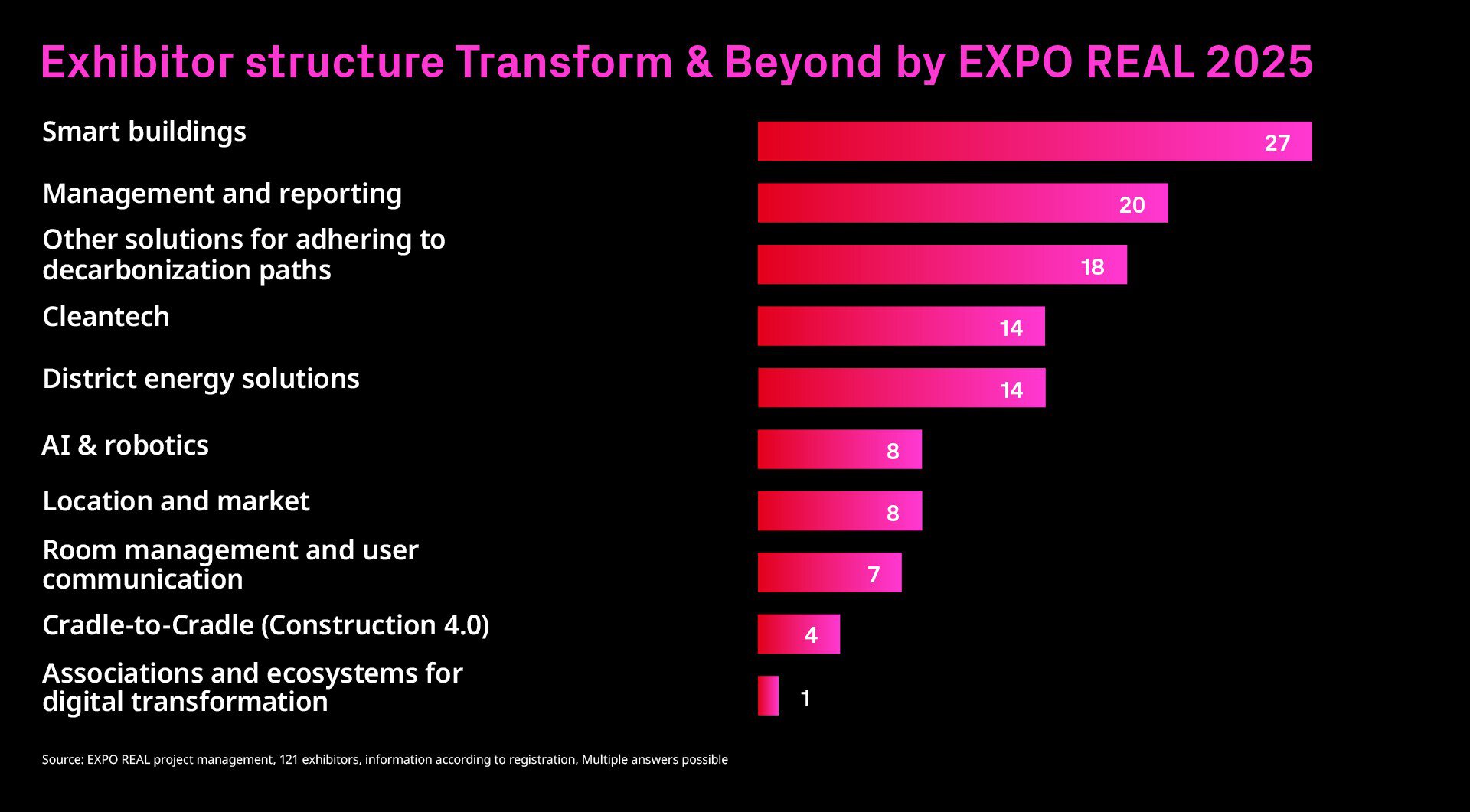 Exhibitor structure Transform & Beyond by EXPO REAL 2025

Smart buildings 27

Management and reporting 20

Other solutions for adhering to decarbonization paths 18

Cleantech 14

District energy solutions 14

AI & robotics 8

Location and market 8

Room management and user communication 7

Cradle-to-Cradle (Construction 4.0) 4

Associations and ecosystems for digital transformation 1

Source: EXPO REAL project management, 121 exhibitors, information according to registration, Multiple answers possible